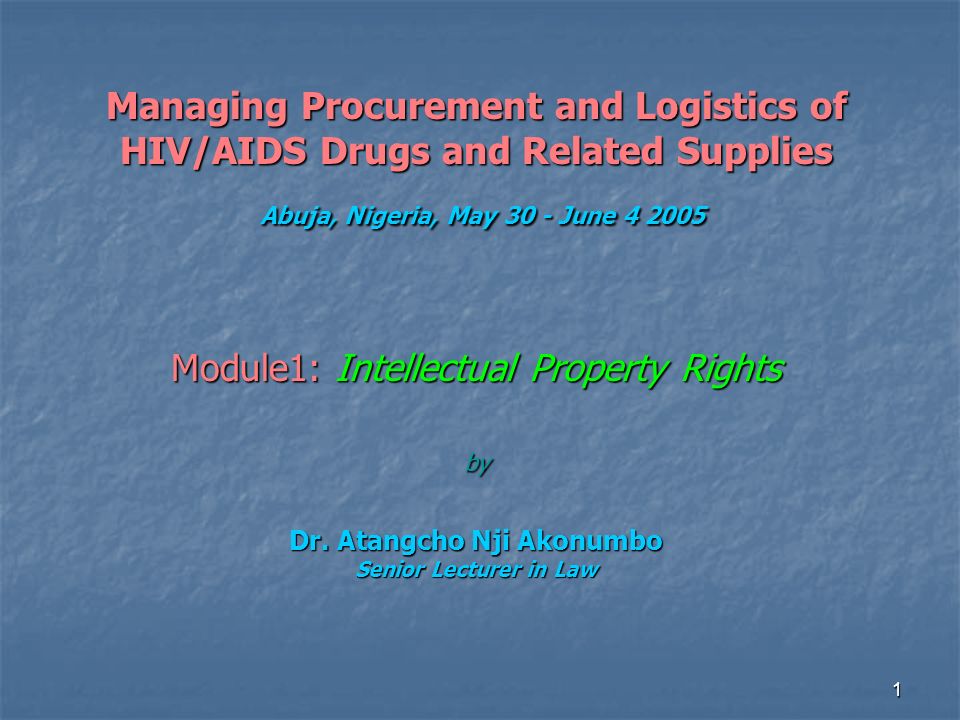 Managing Procurement and Logistics of HIV/AIDS Drugs and Related Supplies

Abuja, Nigeria, May 30 - June 4 2005

Module1: Intellectual Property Rights

by

Dr. Atangcho Nji Akonumbo
Senior Lecturer in Law

1